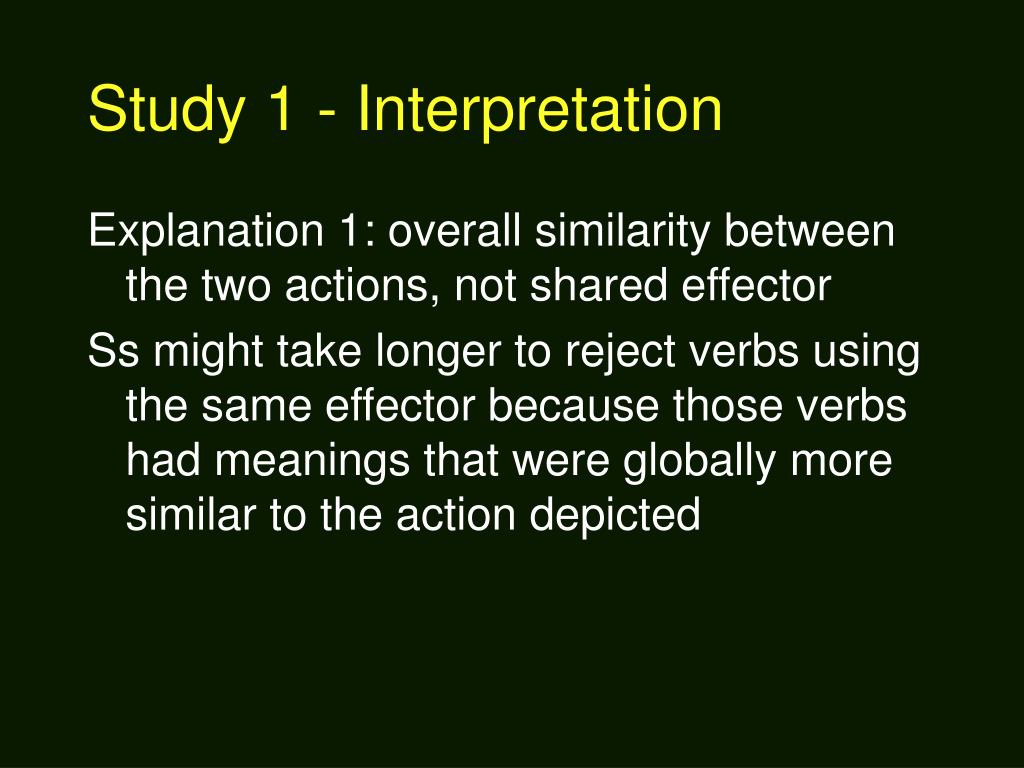 Study 1 - Interpretation

Explanation 1: overall similarity between the two actions, not shared effector

Ss might take longer to reject verbs using the same effector because those verbs had meanings that were globally more similar to the action depicted